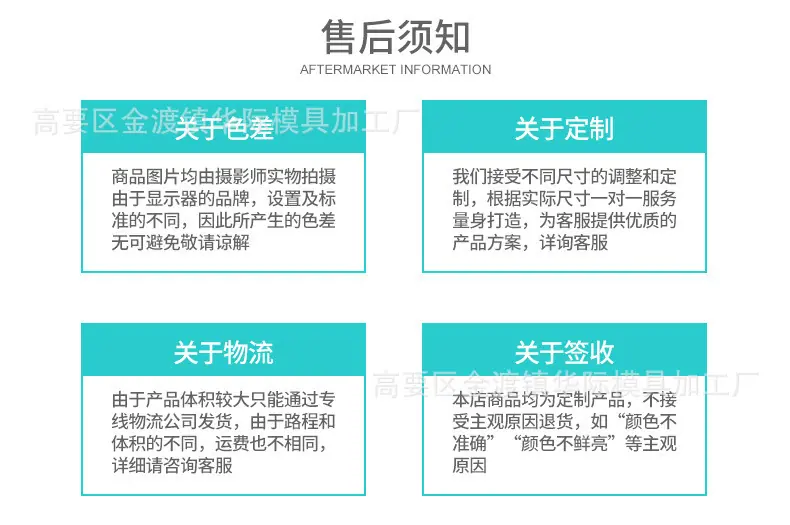 售后须知
AFTERMARKET INFORMATION

高要区金渡镇华际模具加工厂

关于色差

商品图片均由摄影师实物拍摄由于显示器的品牌，设置及标准的不同，因此所产生的色差无可避免敬请谅解

关于定制

我们接受不同尺寸的调整和定制，根据实际尺寸一对一服务量身打造，为客服提供优质的产品方案，详询客服

关于物流

由于产品体积较大只能通过专线物流公司发货，由于路程和体积的不同，运费也不相同，详细请咨询客服

关于签收

高要区金渡镇华际模具加工厂

本店商品均为定制产品，不接受主观原因退货，如“颜色不准确”“颜色不鲜亮”等主观原因